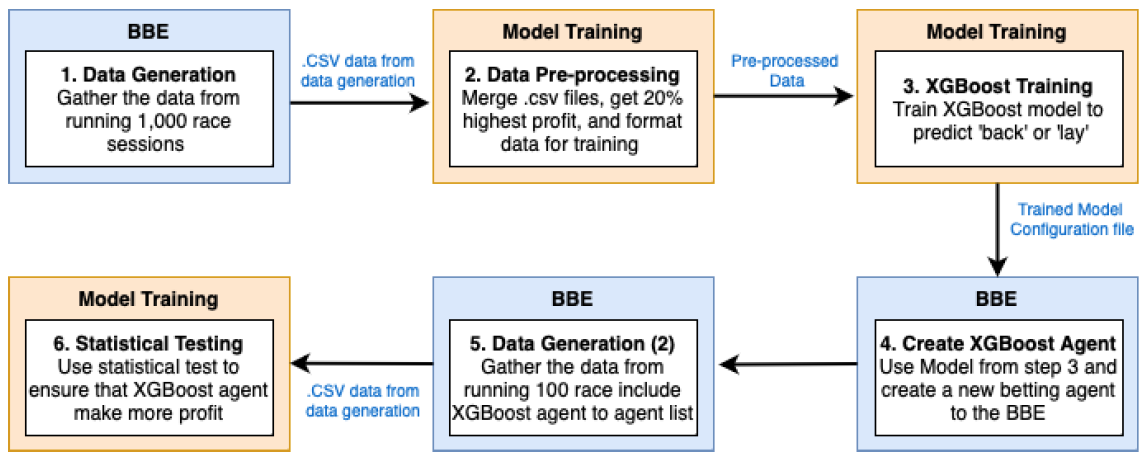 BBE

1. Data Generation
Gather the data from running 1,000 race sessions

.CSV data from data generation

Model Training

2. Data Pre-processing
Merge .csv files, get 20% highest profit, and format data for training

Pre-processed Data

Model Training

3. XGBoost Training
Train XGBoost model to predict 'back' or 'lay'

Trained Model Configuration file

BBE

4. Create XGBoost Agent
Use Model from step 3 and create a new betting agent to the BBE

BBE

5. Data Generation (2)
Gather the data from running 100 race include XGBoost agent to agent list

.CSV data from data generation

Model Training

6. Statistical Testing
Use statistical test to ensure that XGBoost agent make more profit